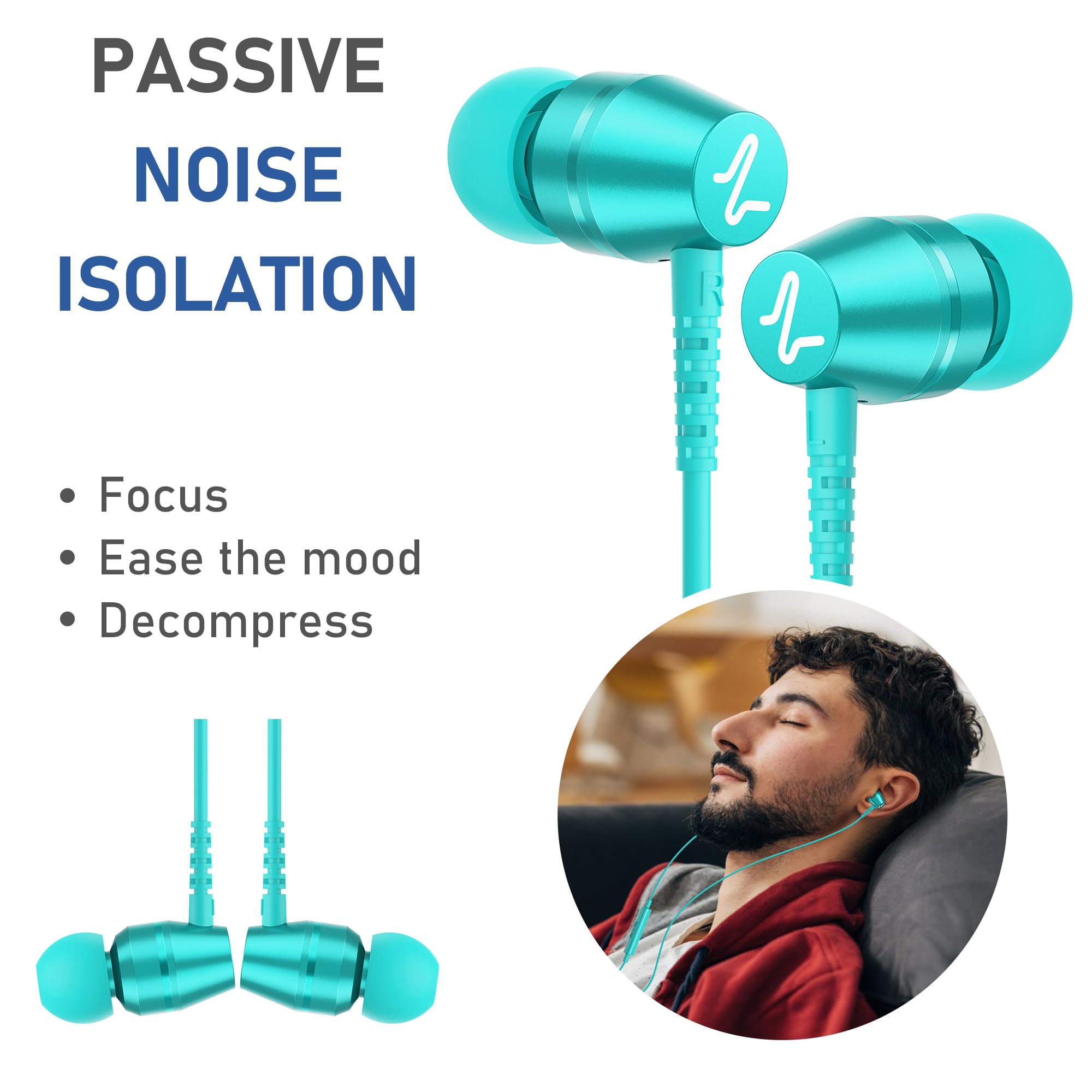 PASSIVE
NOISE
ISOLATION

• Focus
• Ease the mood
• Decompress

R

L